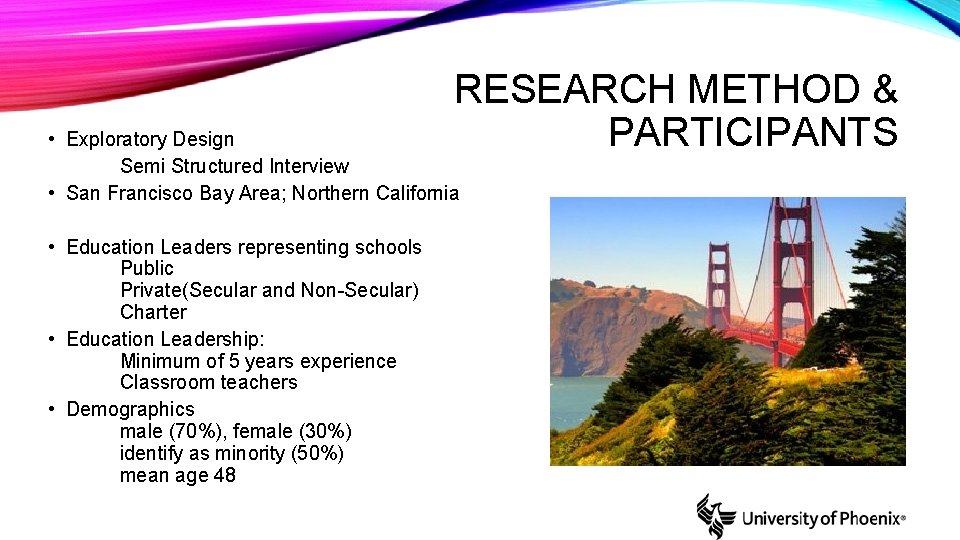 RESEARCH METHOD & PARTICIPANTS

• Exploratory Design
Semi Structured Interview
• San Francisco Bay Area; Northern California

• Education Leaders representing schools
Public
Private(Secular and Non-Secular)
Charter
• Education Leadership:
Minimum of 5 years experience
Classroom teachers
• Demographics
male (70%), female (30%)
identify as minority (50%)
mean age 48

University of Phoenix®